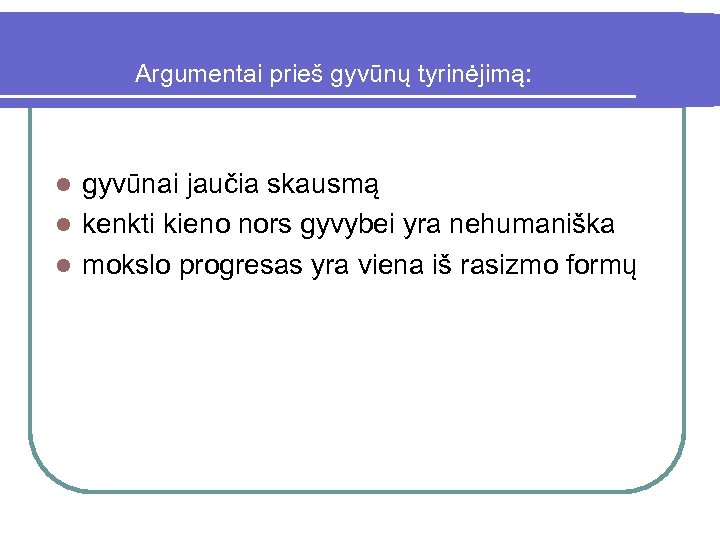 Argumentai prieš gyvūnų tyrinėjimą:

- gyvūnai jaučia skausmą
- kenkti kieno nors gyvybei yra nehumaniška
- mokslo progresas yra viena iš rasizmo formų